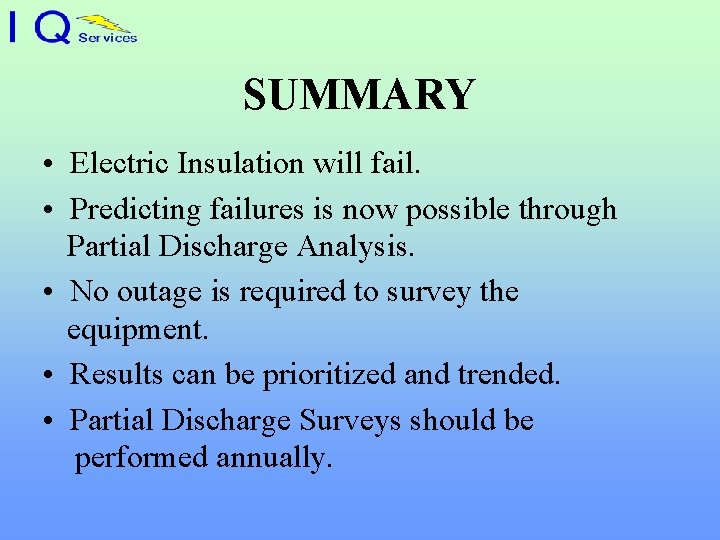 I Q Services

SUMMARY

• Electric Insulation will fail.

• Predicting failures is now possible through Partial Discharge Analysis.

• No outage is required to survey the equipment.

• Results can be prioritized and trended.

• Partial Discharge Surveys should be performed annually.